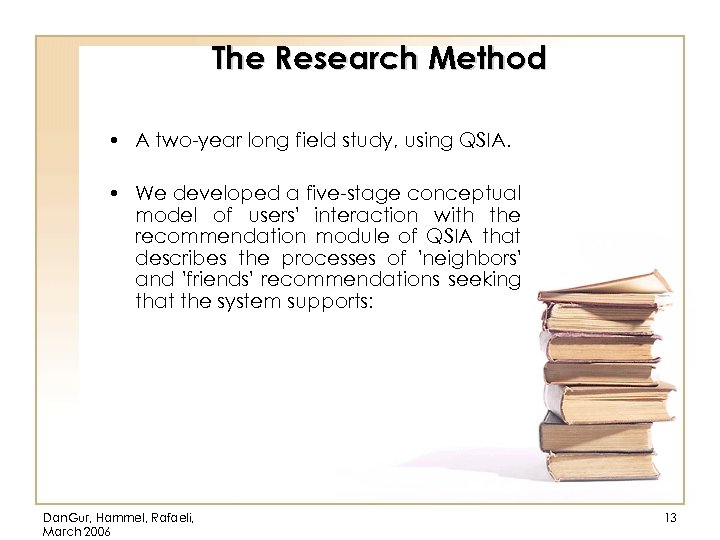 The Research Method

• A two-year long field study, using QSIA.

• We developed a five-stage conceptual model of users' interaction with the recommendation module of QSIA that describes the processes of 'neighbors' and 'friends' recommendations seeking that the system supports:

DanGur, Hammel, Rafaeli, March 2006

13